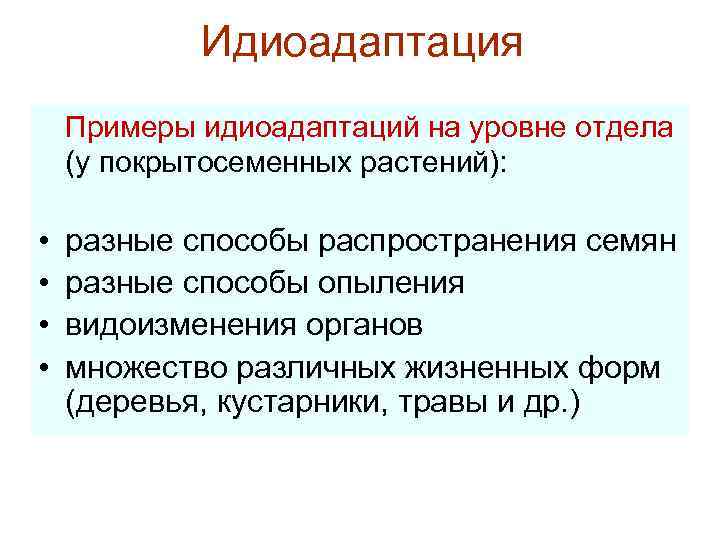 Идиоадаптация

Примеры идиоадаптаций на уровне отдела (у покрытосеменных растений):

• разные способы распространения семян
• разные способы опыления
• видоизменения органов
• множество различных жизненных форм (деревья, кустарники, травы и др.)